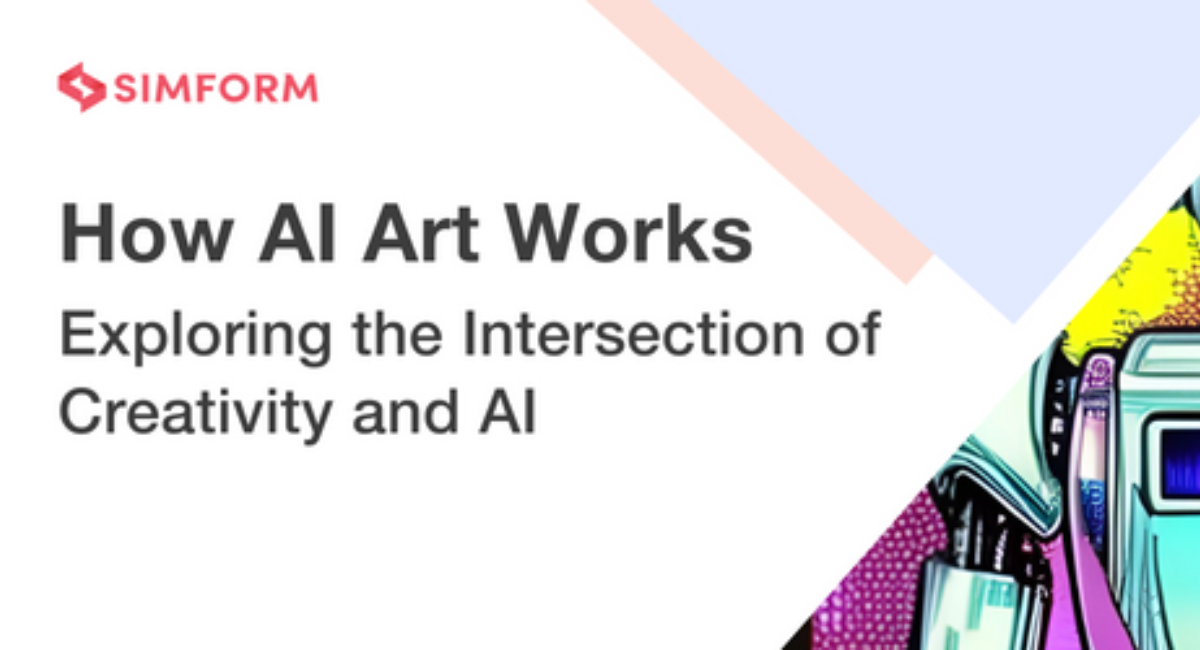 SIMFORM

How AI Art Works

Exploring the Intersection of Creativity and AI